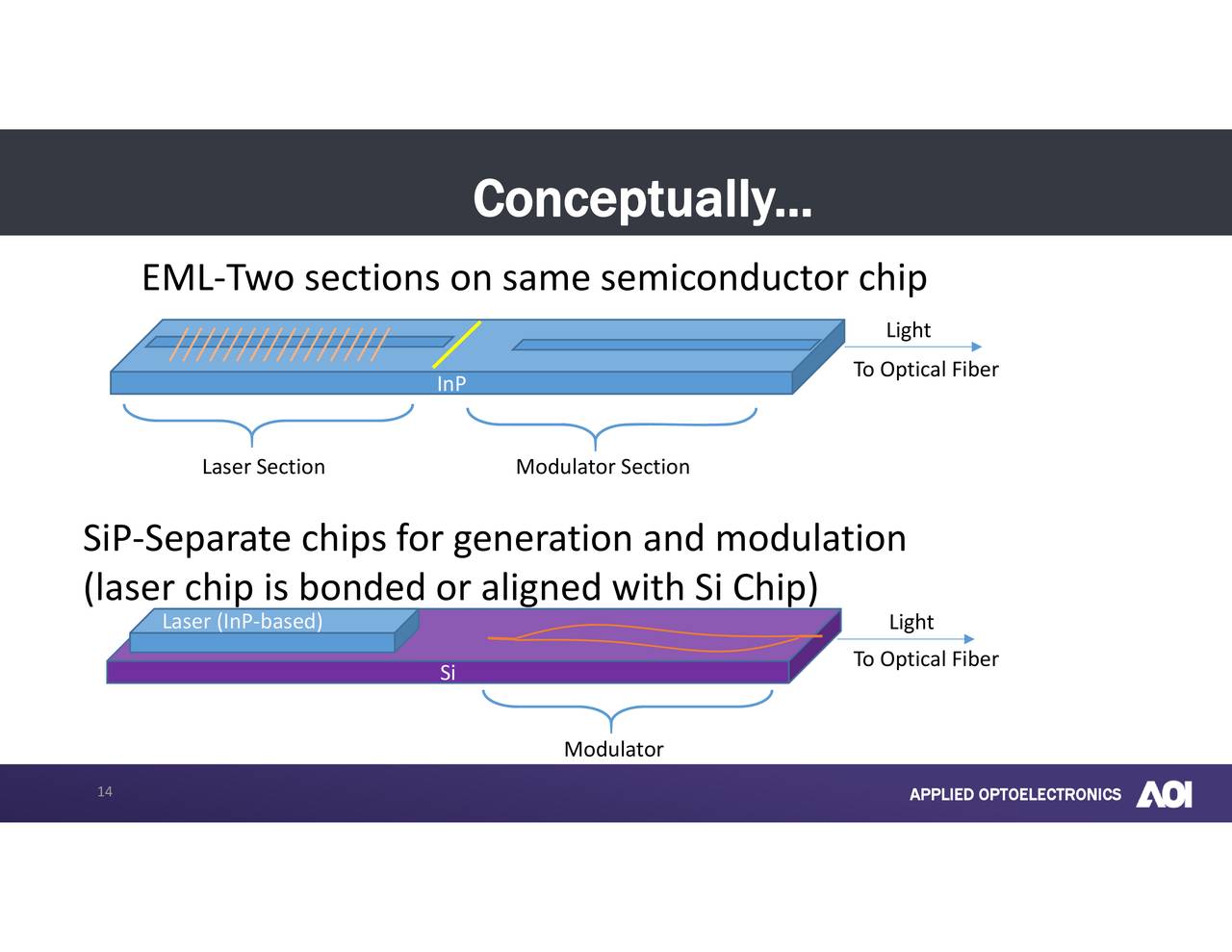 Conceptually…

EML-Two sections on same semiconductor chip

Light

To Optical Fiber

InP

Laser Section

Modulator Section

SiP-Separate chips for generation and modulation (laser chip is bonded or aligned with Si Chip)

Laser (InP-based)

Light

To Optical Fiber

Si

Modulator

14

APPLIED OPTOELECTRONICS AOI